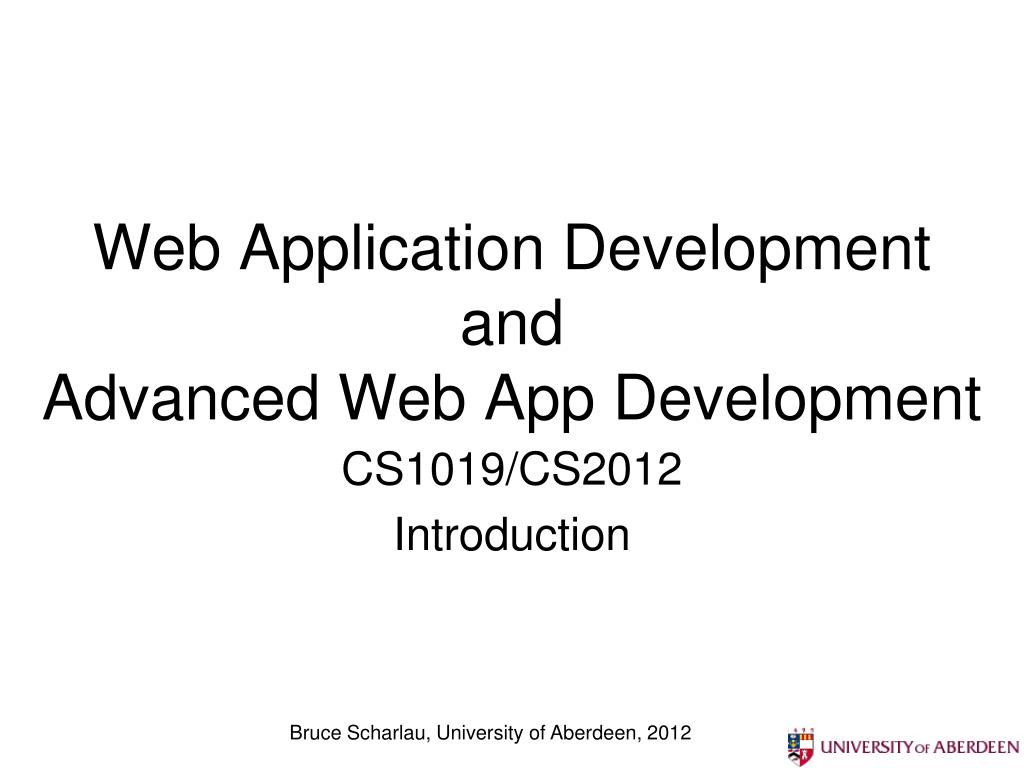 Web Application Development
and
Advanced Web App Development

CS1019/CS2012

Introduction

Bruce Scharlau, University of Aberdeen, 2012

UNIVERSITY OF ABERDEEN